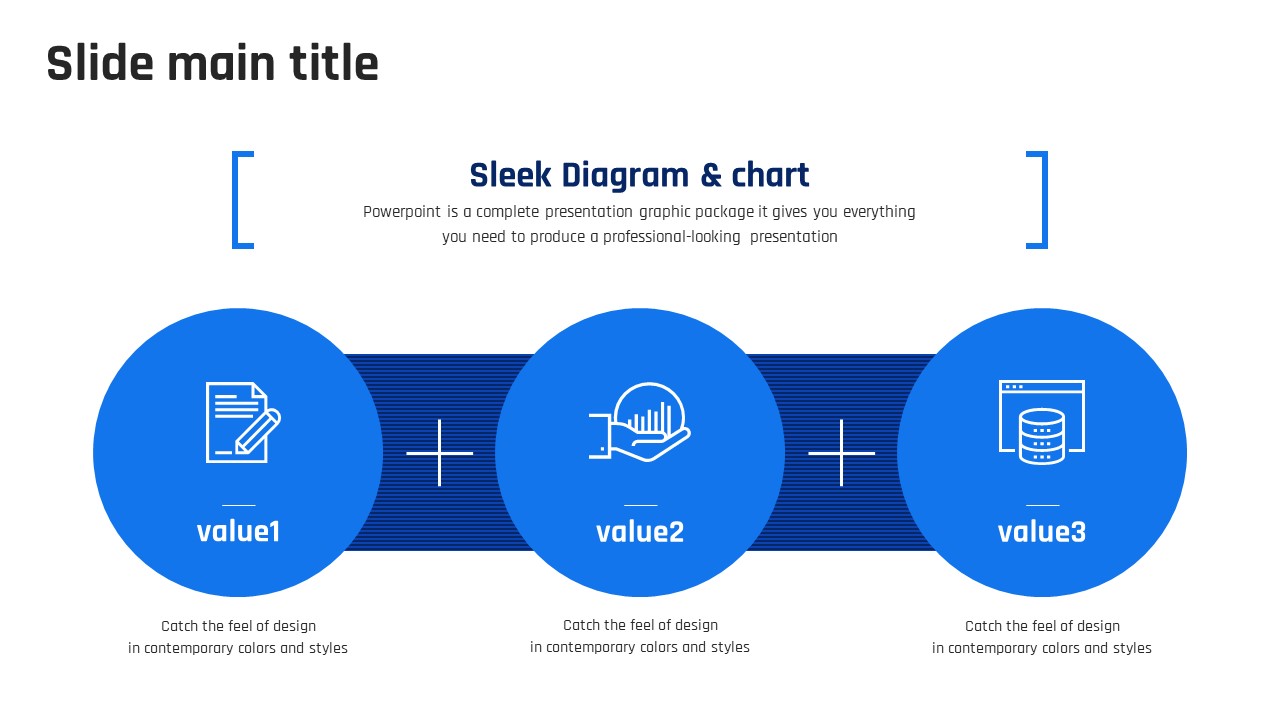 Slide main title

Sleek Diagram & chart

Powerpoint is a complete presentation graphic package it gives you everything you need to produce a professional-looking presentation

value1

value2

value3

Catch the feel of design in contemporary colors and styles

Catch the feel of design in contemporary colors and styles

Catch the feel of design in contemporary colors and styles